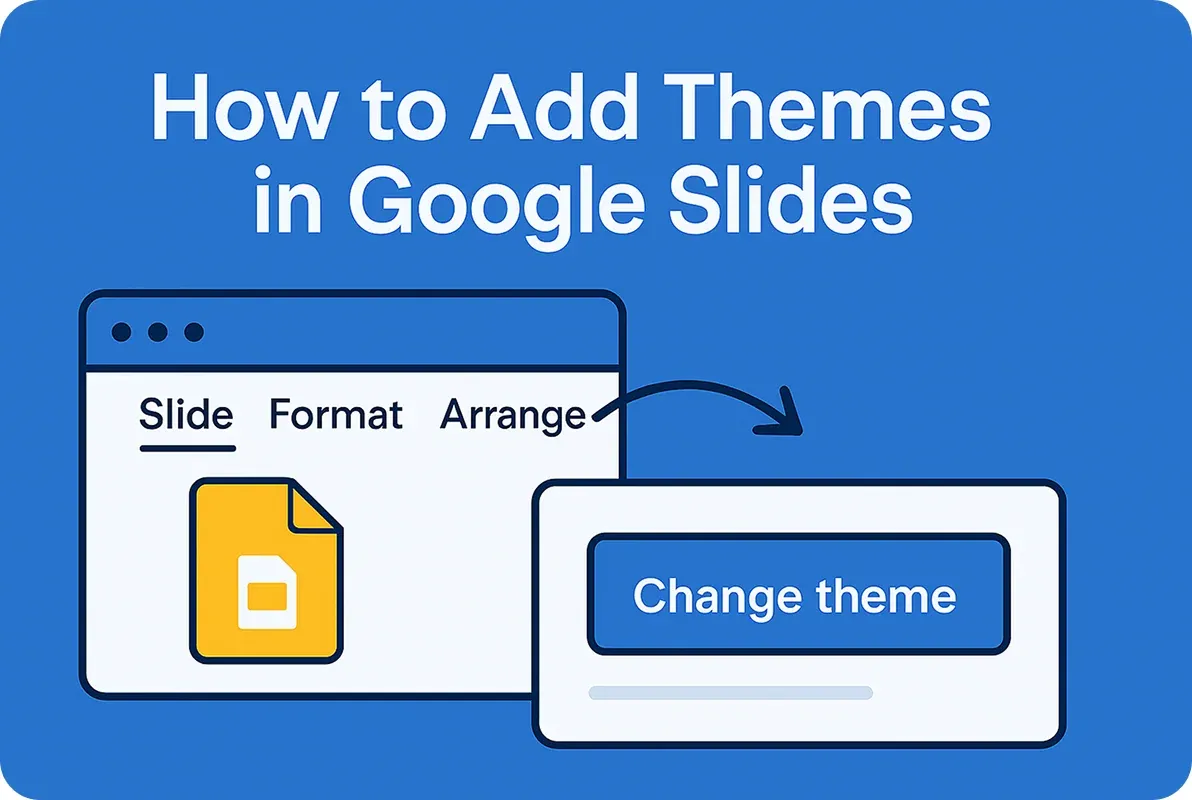 How to Add Themes in Google Slides

Slide Format Arrange

Change theme